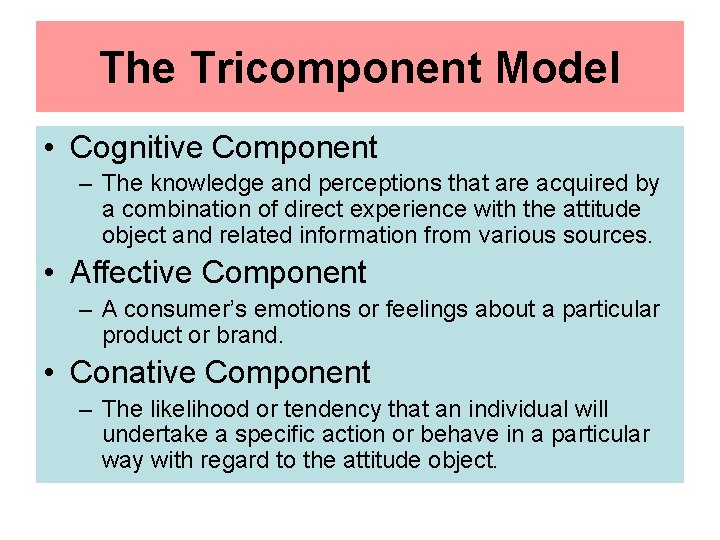 The Tricomponent Model

• Cognitive Component
– The knowledge and perceptions that are acquired by a combination of direct experience with the attitude object and related information from various sources.

• Affective Component
– A consumer's emotions or feelings about a particular product or brand.

• Conative Component
– The likelihood or tendency that an individual will undertake a specific action or behave in a particular way with regard to the attitude object.